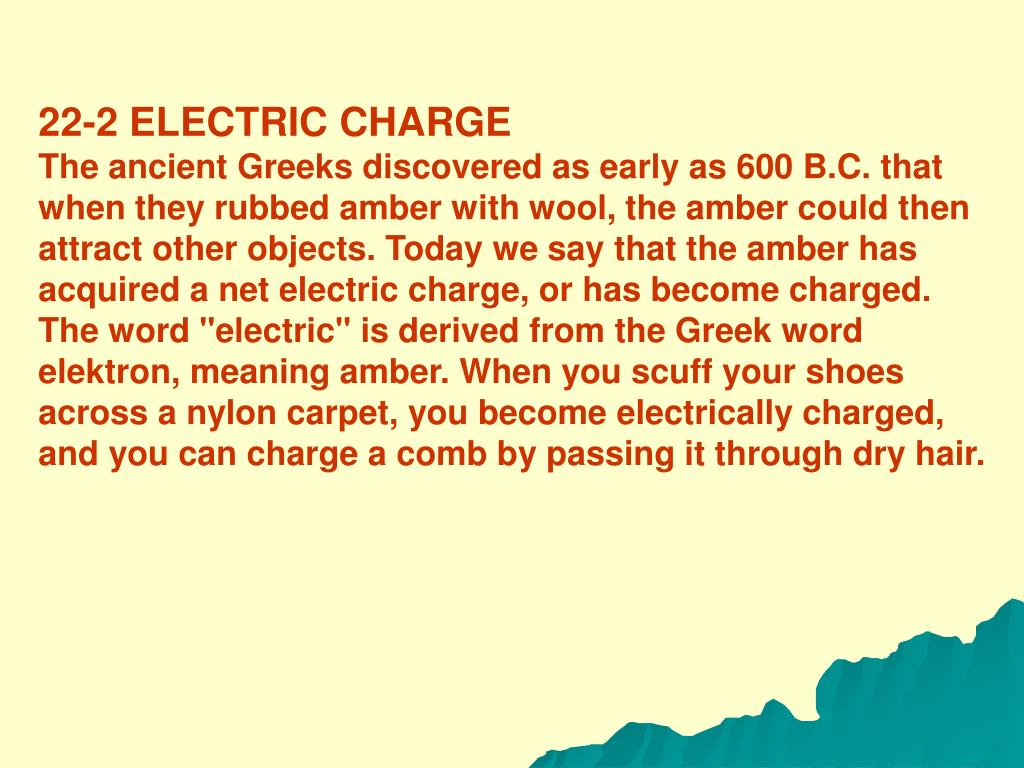 22-2 ELECTRIC CHARGE
The ancient Greeks discovered as early as 600 B.C. that when they rubbed amber with wool, the amber could then attract other objects. Today we say that the amber has acquired a net electric charge, or has become charged. The word "electric" is derived from the Greek word elektron, meaning amber. When you scuff your shoes across a nylon carpet, you become electrically charged, and you can charge a comb by passing it through dry hair.